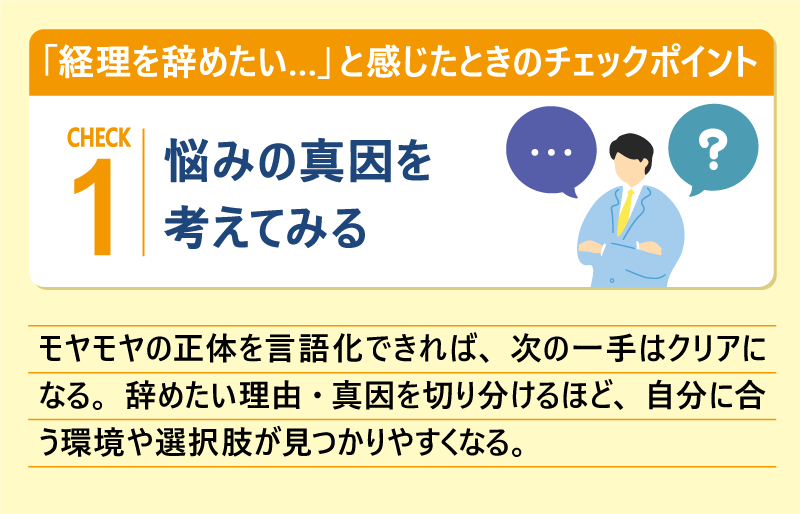 「経理を辞めたい…」と感じたときのチェックポイント

CHECK
1
悩みの真因を考えてみる

…

?

モヤモヤの正体を言語化できれば、次の一手はクリアになる。辞めたい理由・真因を切り分けるほど、自分に合う環境や選択肢が見つかりやすくなる。